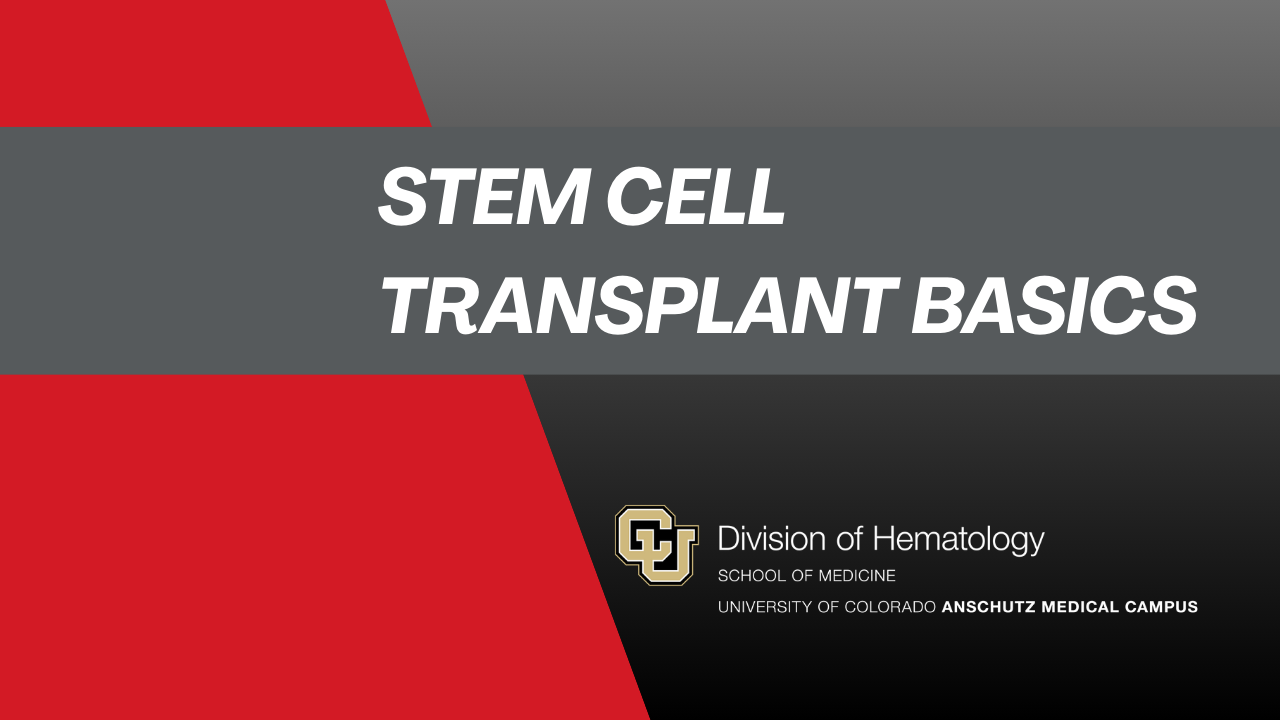 STEM CELL TRANSPLANT BASICS

CU

Division of Hematology
SCHOOL OF MEDICINE
UNIVERSITY OF COLORADO ANSCHUTZ MEDICAL CAMPUS